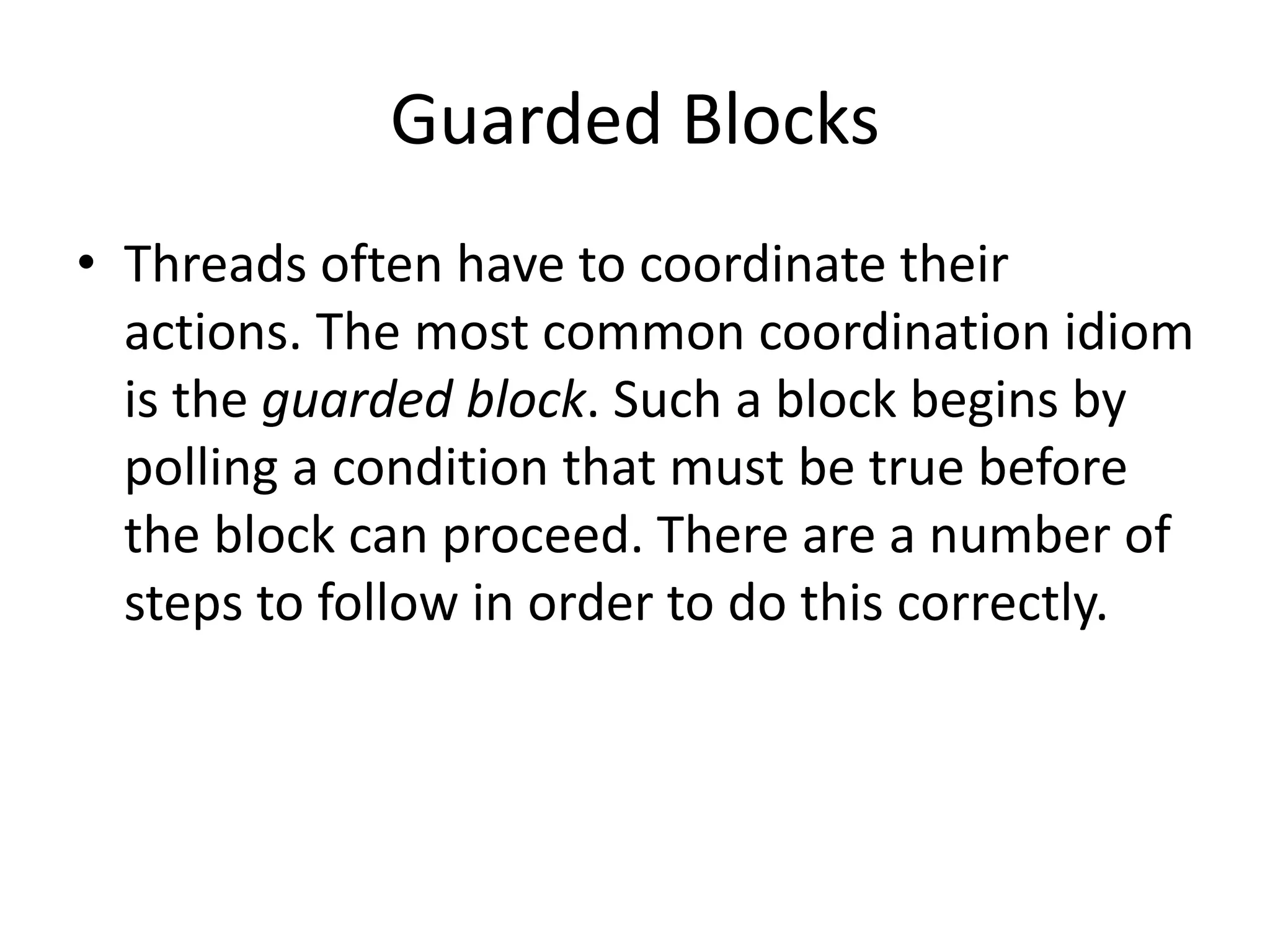 Guarded Blocks

• Threads often have to coordinate their actions. The most common coordination idiom is the guarded block. Such a block begins by polling a condition that must be true before the block can proceed. There are a number of steps to follow in order to do this correctly.